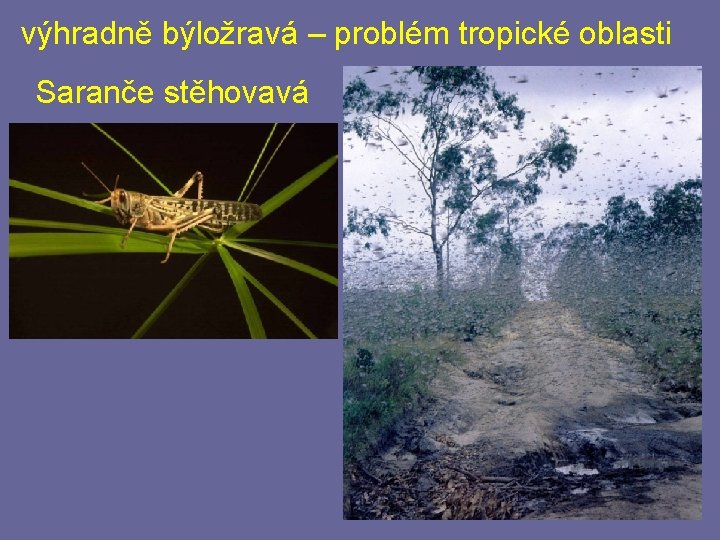 výhradně býložravá – problém tropické oblasti

Saranče stěhovavá